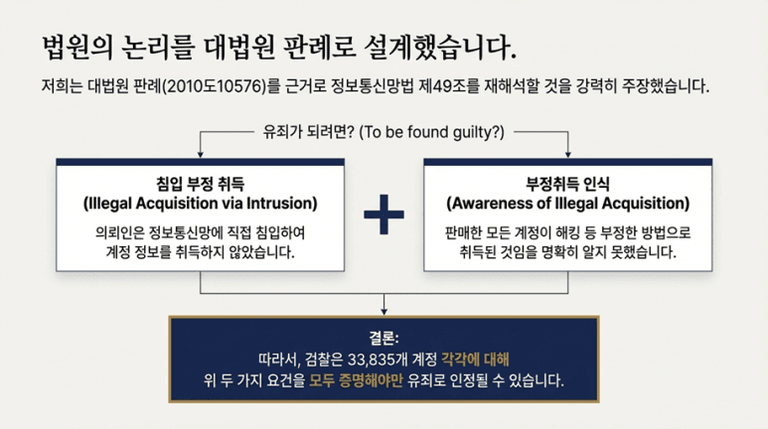 법원의 논리를 대법원 판례로 설계했습니다.

저희는 대법원 판례(2010도10576)를 근거로 정보통신망법 제49조를 재해석할 것을 강력히 주장했습니다.

유죄가 되려면? (To be found guilty?)

침입 부정 취득
(Illegal Acquisition via Intrusion)

의뢰인은 정보통신망에 직접 침입하여 계정 정보를 취득하지 않았습니다.

+

부정취득 인식
(Awareness of Illegal Acquisition)

판매한 모든 계정이 해킹 등 부정한 방법으로 취득된 것임을 명확히 알지 못했습니다.

결론:
따라서, 검찰은 33,835개 계정 각각에 대해 위 두 가지 요건을 모두 증명해야만 유죄로 인정될 수 있습니다.